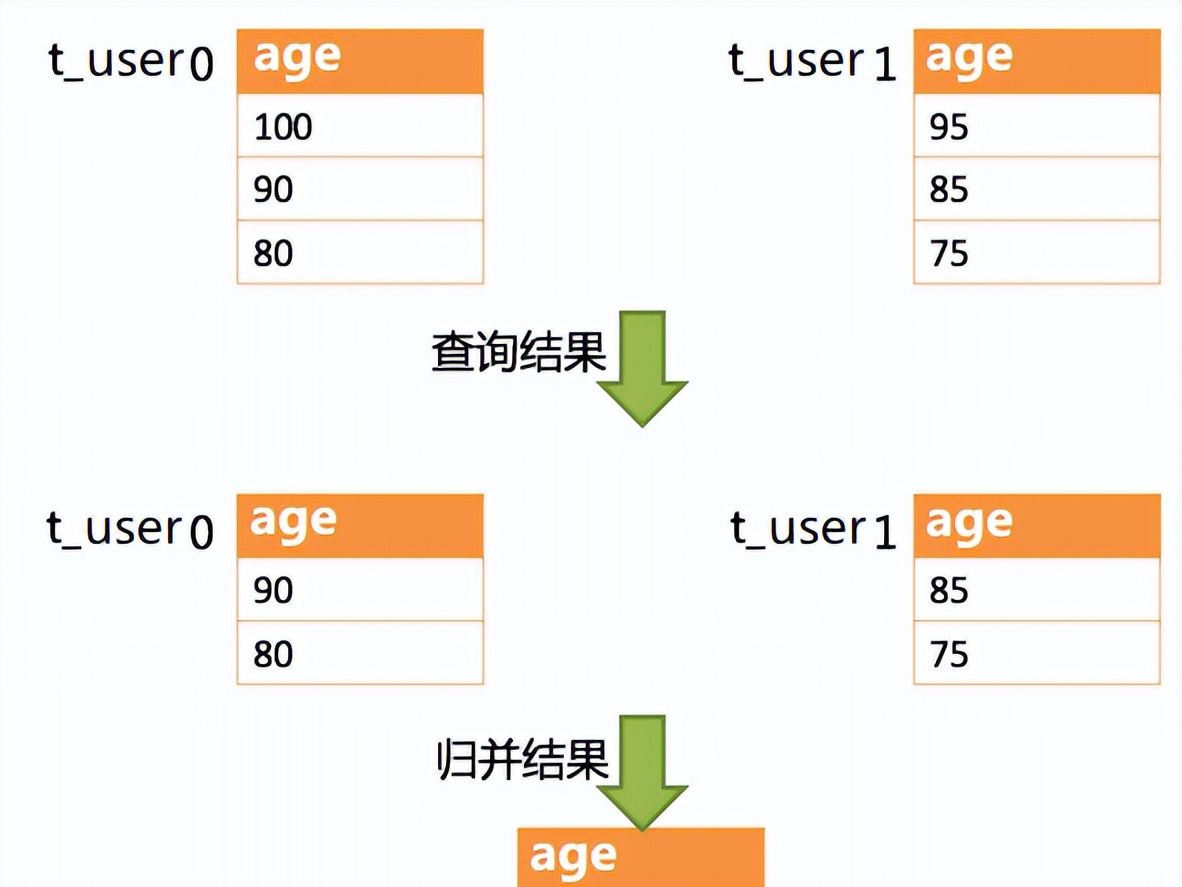 t_user0

| age |
|---|
| 100 |
| 90 |
| 80 |

t_user1

| age |
|---|
| 95 |
| 85 |
| 75 |

查询结果

t_user0

| age |
|---|
| 90 |
| 80 |

t_user1

| age |
|---|
| 85 |
| 75 |

归并结果

| age |
|---|